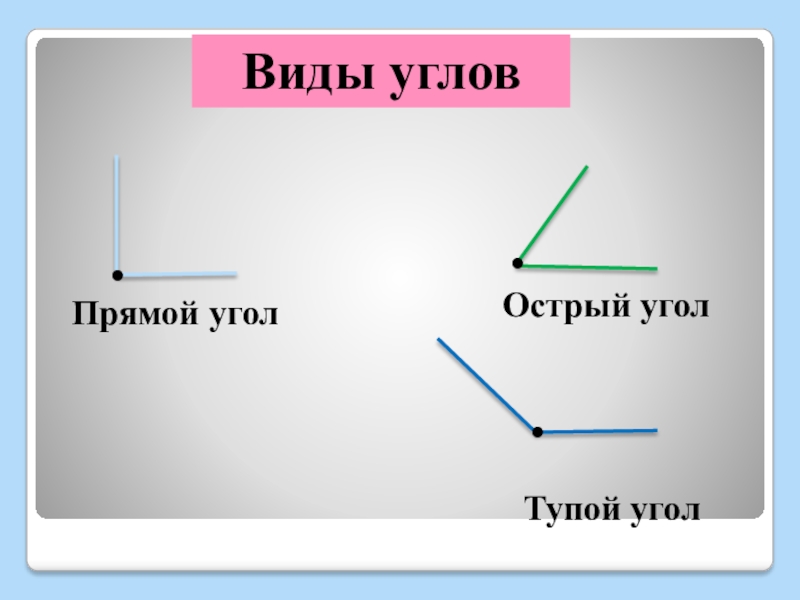 Виды углов

Прямой угол

Острый угол

Тупой угол